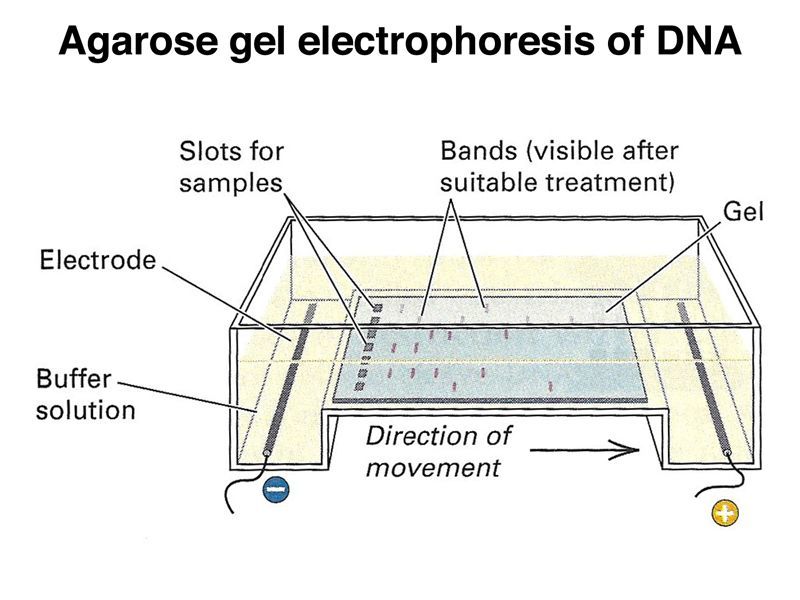 Agarose gel electrophoresis of DNA

Slots for samples

Bands (visible after suitable treatment)

Gel

Electrode

Buffer solution

Direction of movement

−

+